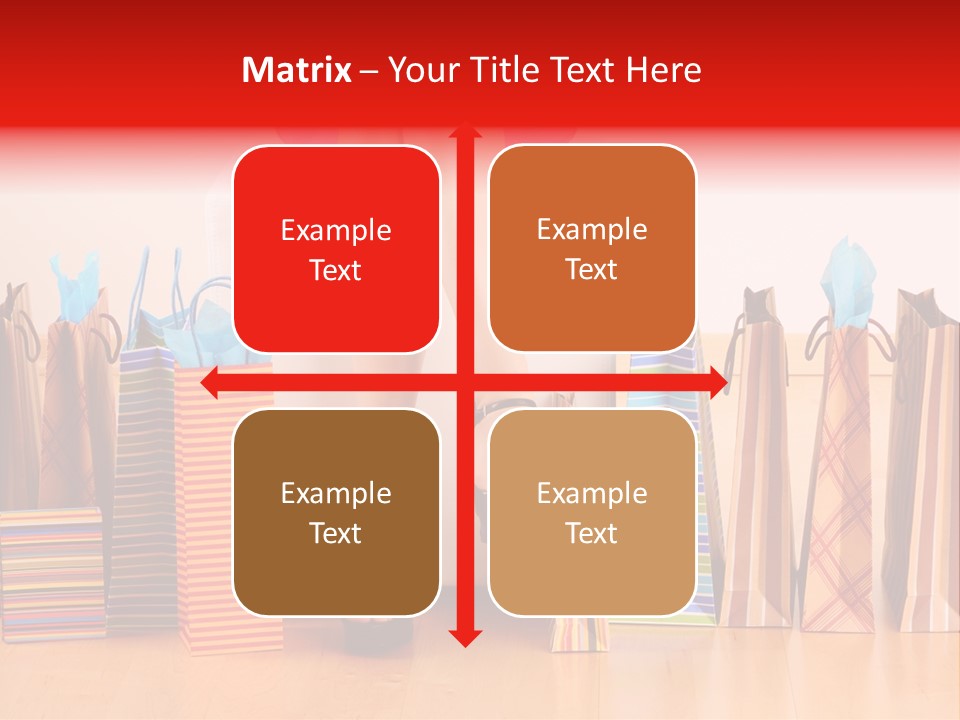 Matrix – Your Title Text Here

Example Text

Example Text

Example Text

Example Text